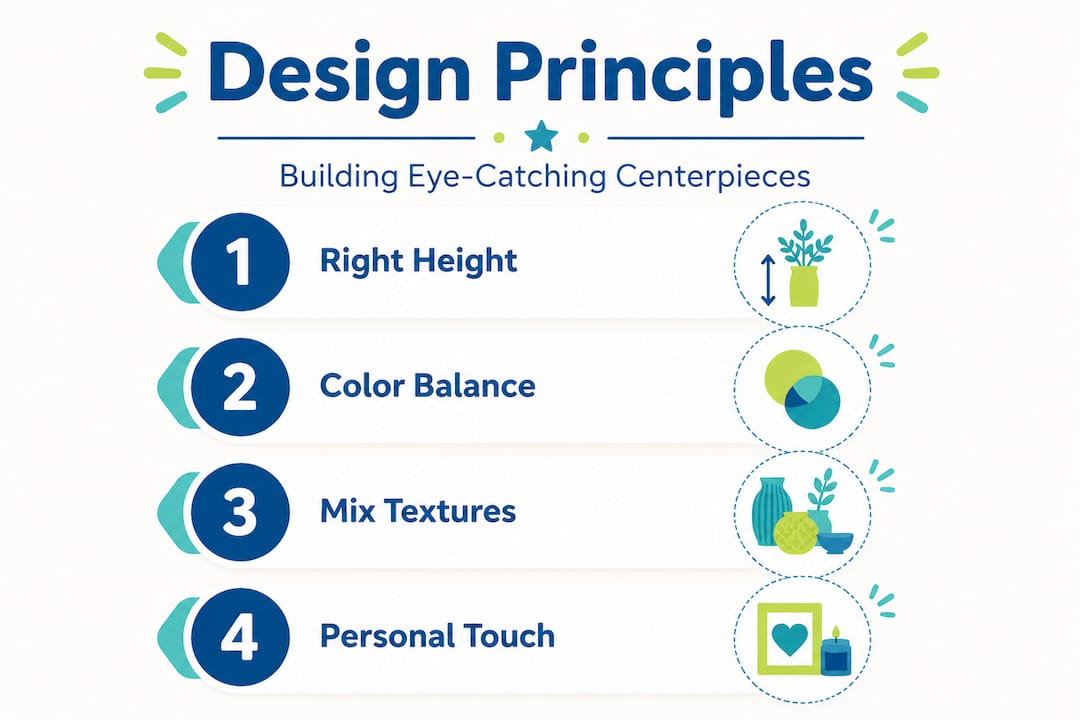 Design Principles

Building Eye-Catching Centerpieces

1 Right Height

2 Color Balance

3 Mix Textures

4 Personal Touch